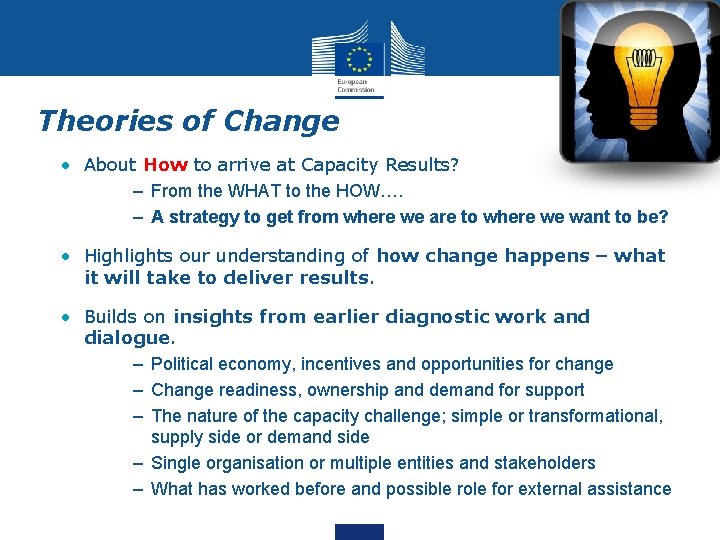 European Commission

Theories of Change

• About How to arrive at Capacity Results?
– From the WHAT to the HOW….
– A strategy to get from where we are to where we want to be?

• Highlights our understanding of how change happens – what it will take to deliver results.

• Builds on insights from earlier diagnostic work and dialogue.
– Political economy, incentives and opportunities for change
– Change readiness, ownership and demand for support
– The nature of the capacity challenge; simple or transformational, supply side or demand side
– Single organisation or multiple entities and stakeholders
– What has worked before and possible role for external assistance